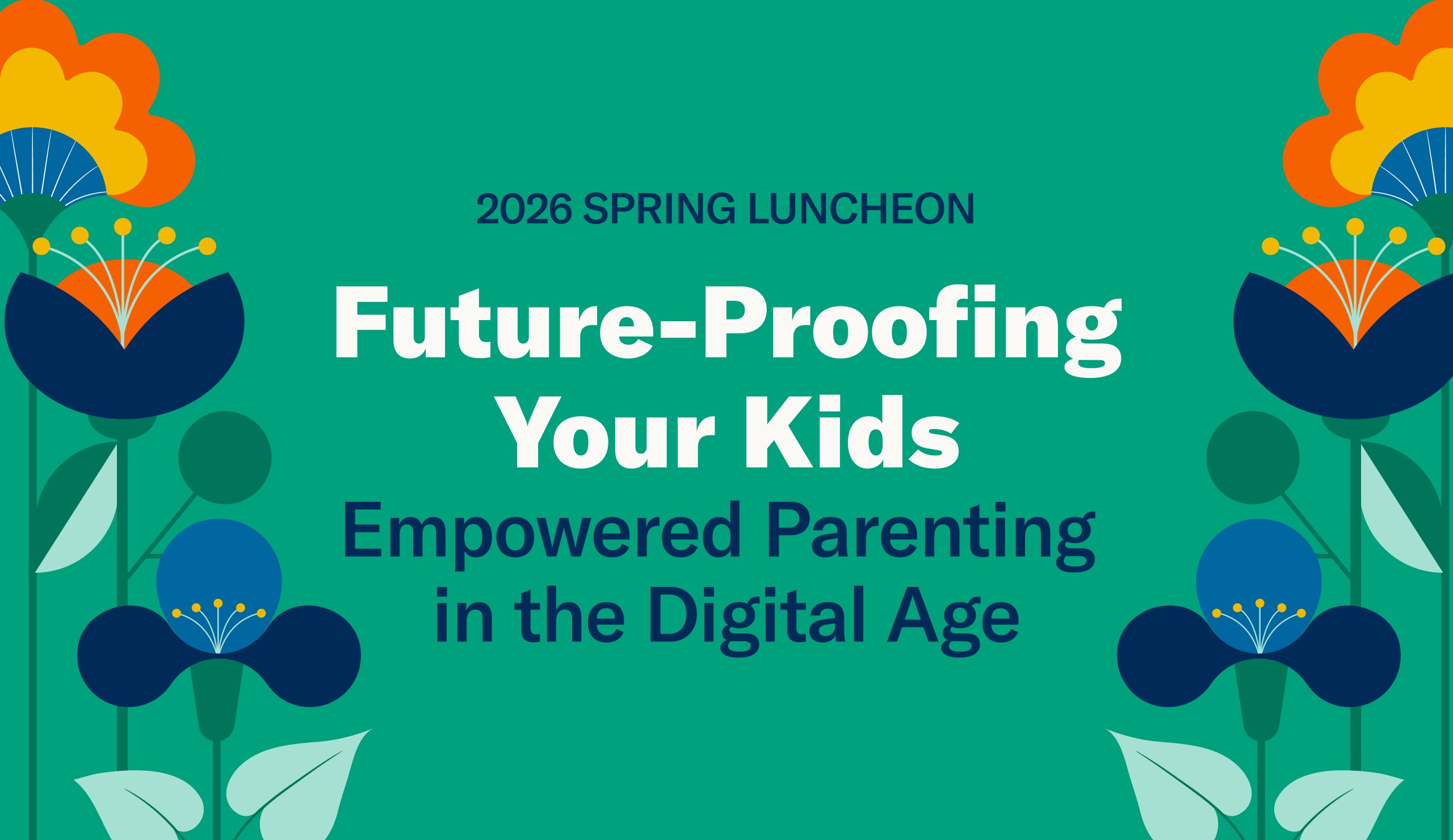 2026 SPRING LUNCHEON

Future-Proofing Your Kids

Empowered Parenting in the Digital Age